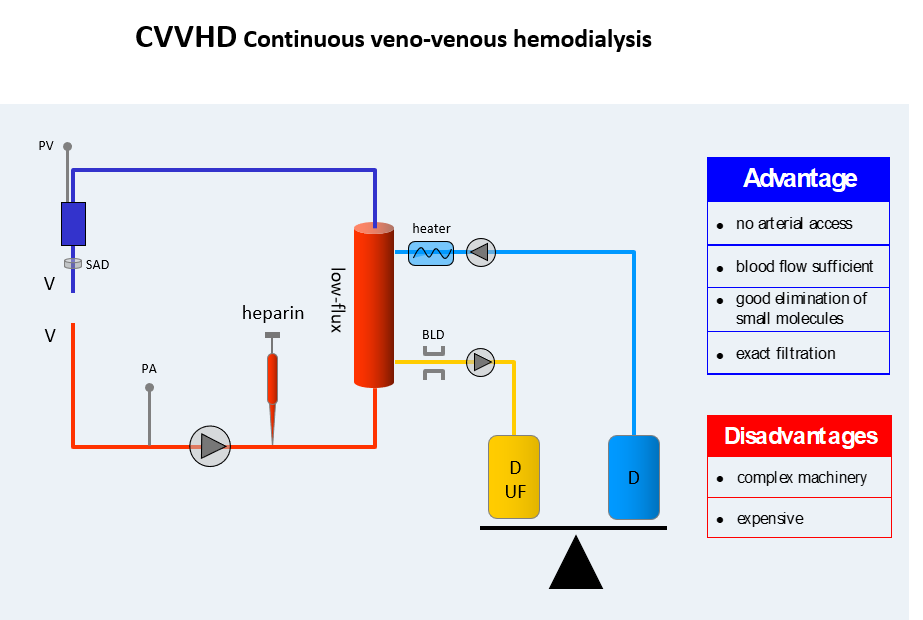 CVVHD Continuous veno-venous hemodialysis

PV

SAD

V

V

PA

heparin

low-flux

heater

BLD

D
UF

D

Advantage

- no arterial access
- blood flow sufficient
- good elimination of small molecules
- exact filtration

Disadvantages

- complex machinery
- expensive